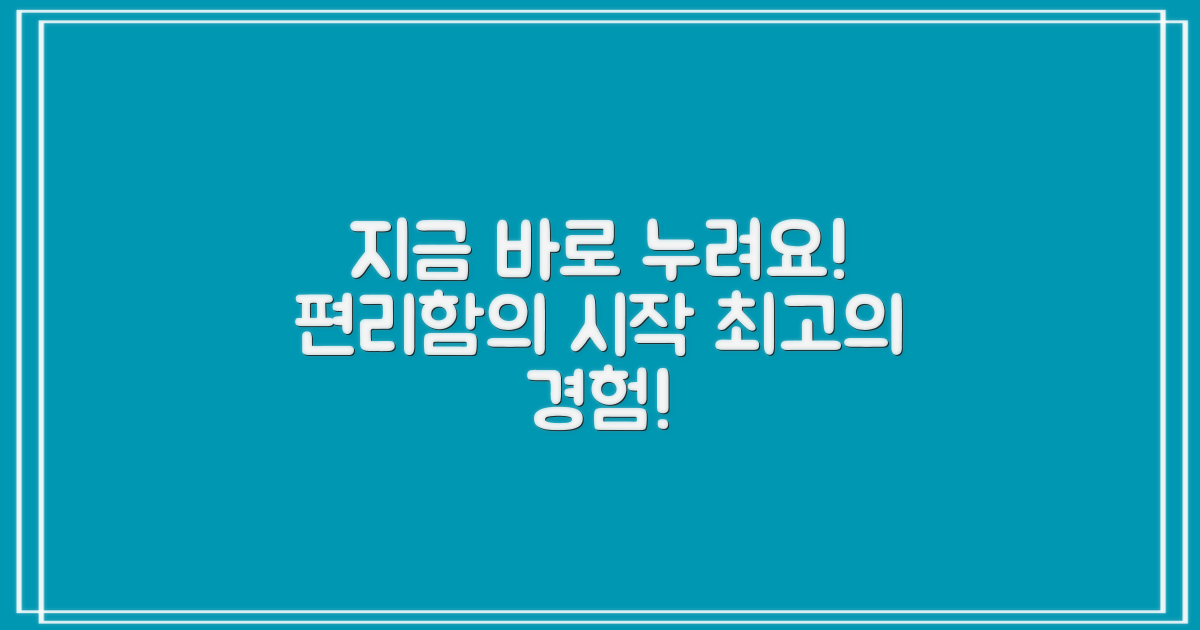 지금 바로 누려요! 편리함의 시작 최고의 경험!